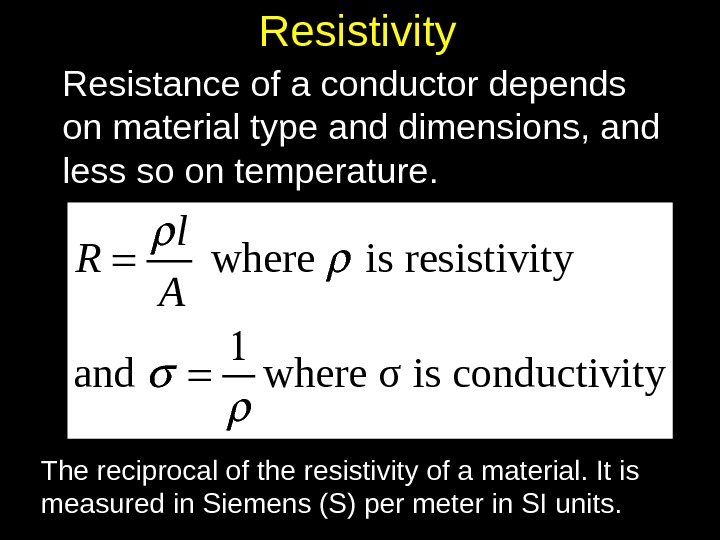 Resistivity

Resistance of a conductor depends on material type and dimensions, and less so on temperature.

$R = \frac{\rho l}{A}$ where $\rho$ is resistivity

and $\sigma = \frac{1}{\rho}$ where σ is conductivity

The reciprocal of the resistivity of a material. It is measured in Siemens (S) per meter in SI units.